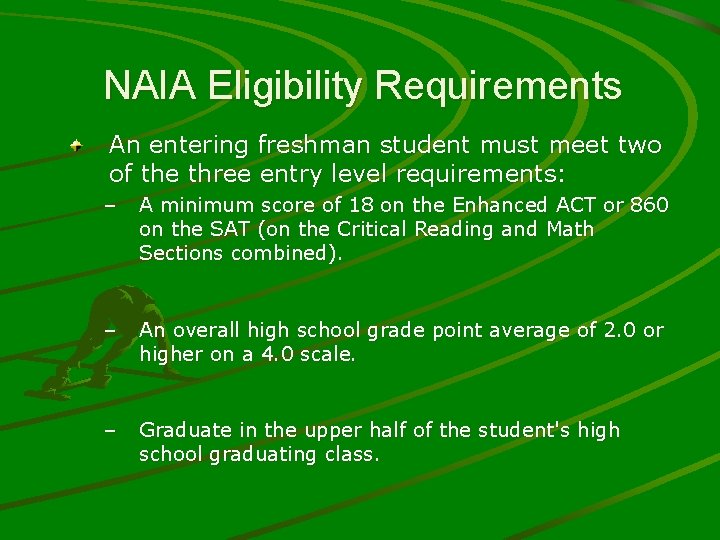 NAIA Eligibility Requirements

An entering freshman student must meet two of the three entry level requirements:

– A minimum score of 18 on the Enhanced ACT or 860 on the SAT (on the Critical Reading and Math Sections combined).

– An overall high school grade point average of 2.0 or higher on a 4.0 scale.

– Graduate in the upper half of the student's high school graduating class.